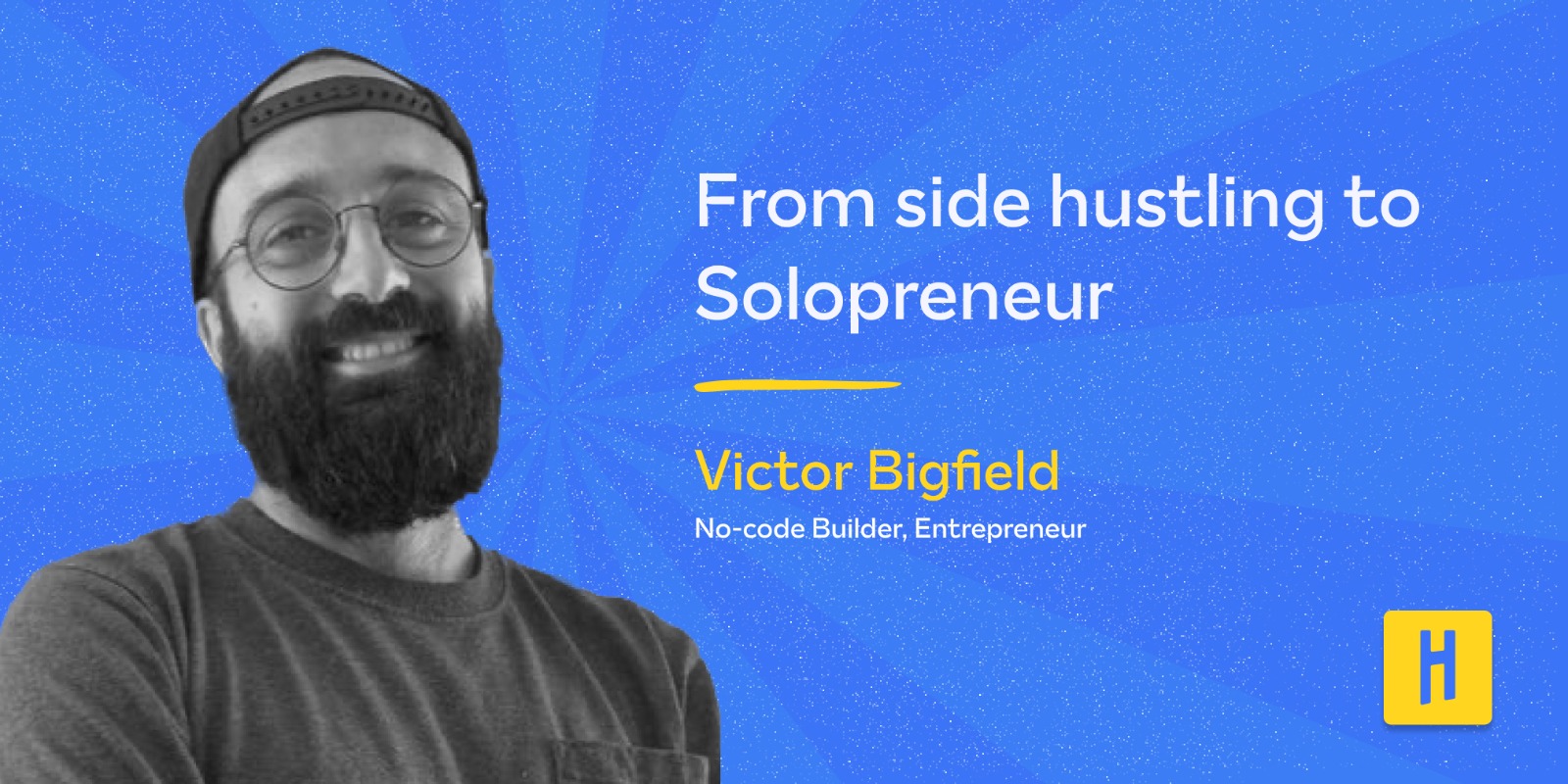 From side hustling to Solopreneur

Victor Bigfield

No-code Builder, Entrepreneur

H